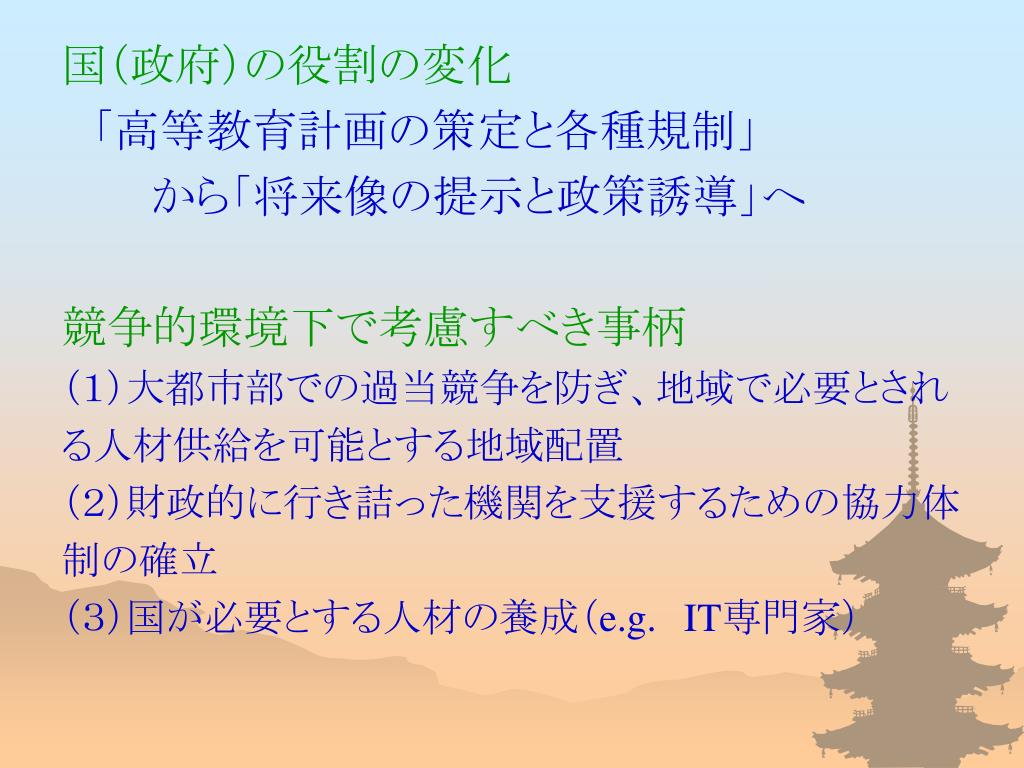 国(政府)の役割の変化
「高等教育計画の策定と各種規制」
から「将来像の提示と政策誘導」へ

競争的環境下で考慮すべき事柄
(1)大都市部での過当競争を防ぎ、地域で必要とされる人材供給を可能とする地域配置
(2)財政的に行き詰った機関を支援するための協力体制の確立
(3)国が必要とする人材の養成(e.g. IT専門家)